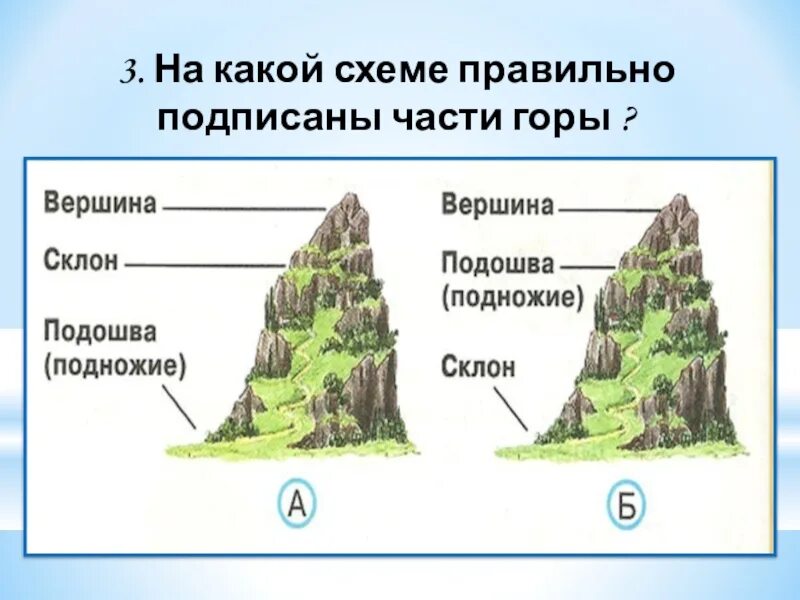 3. На какой схеме правильно подписаны части горы ?

Вершина
Склон
Подошва (подножие)
А

Вершина
Подошва (подножие)
Склон
Б